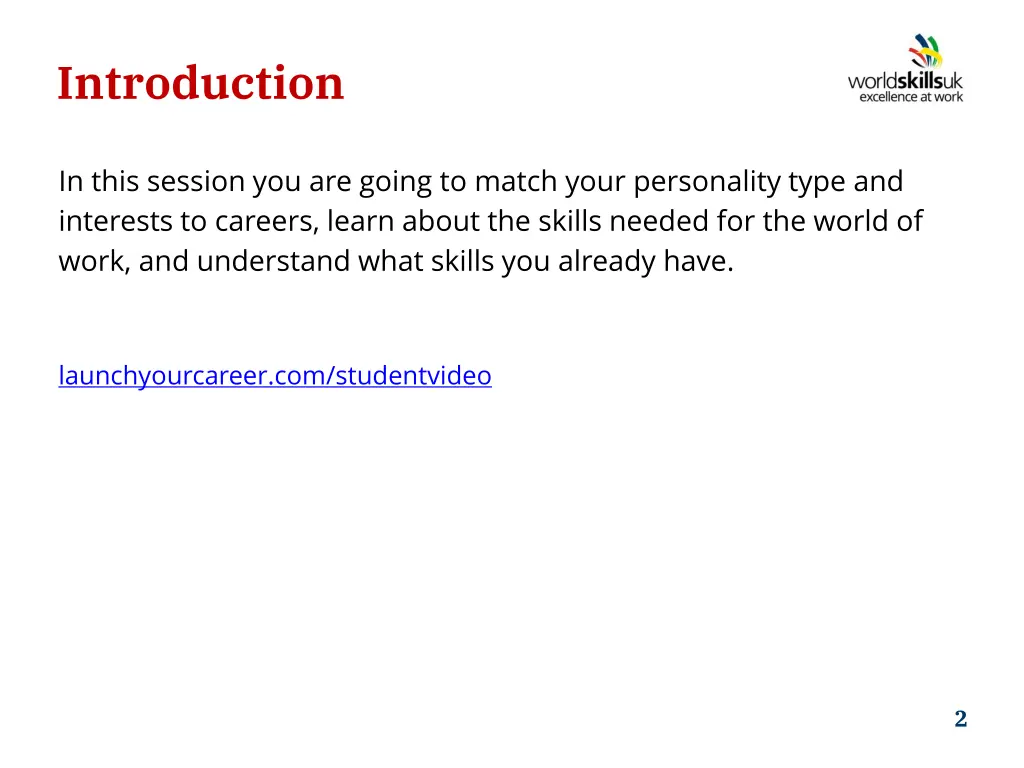 Introduction

worldskillsuk
excellence at work

In this session you are going to match your personality type and interests to careers, learn about the skills needed for the world of work, and understand what skills you already have.

launchyourcareer.com/studentvideo

2